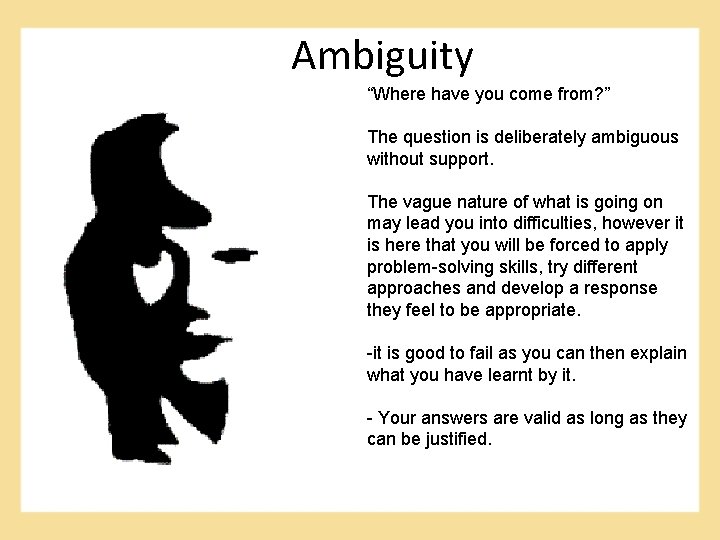 Ambiguity

“Where have you come from?”

The question is deliberately ambiguous without support.

The vague nature of what is going on may lead you into difficulties, however it is here that you will be forced to apply problem-solving skills, try different approaches and develop a response they feel to be appropriate.

-it is good to fail as you can then explain what you have learnt by it.

- Your answers are valid as long as they can be justified.